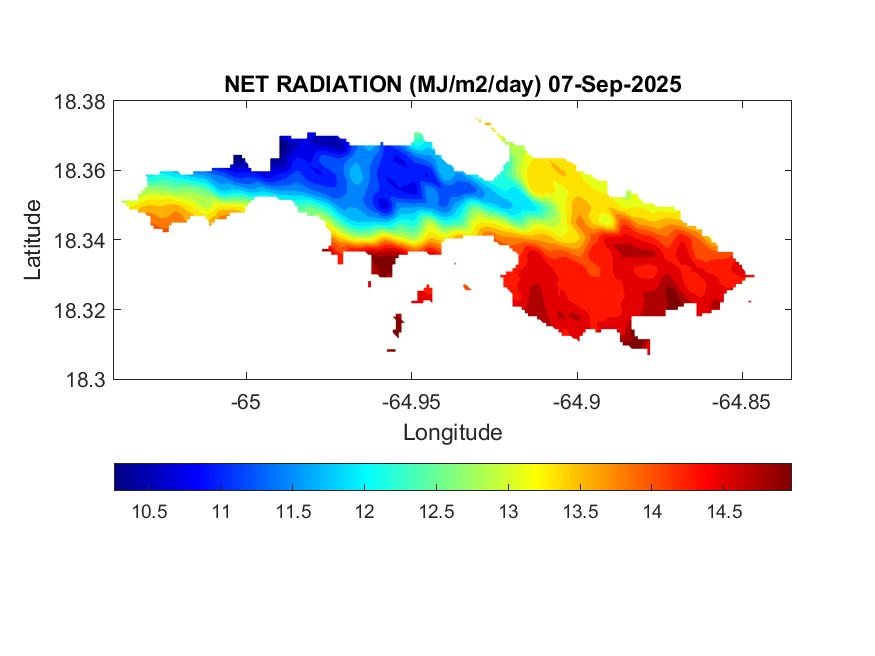 NET RADIATION (MJ/m2/day) 07-Sep-2025

18.38
18.36
18.34
18.32
18.3

Latitude

-65
-64.95
-64.9
-64.85

Longitude

10.5
11
11.5
12
12.5
13
13.5
14
14.5